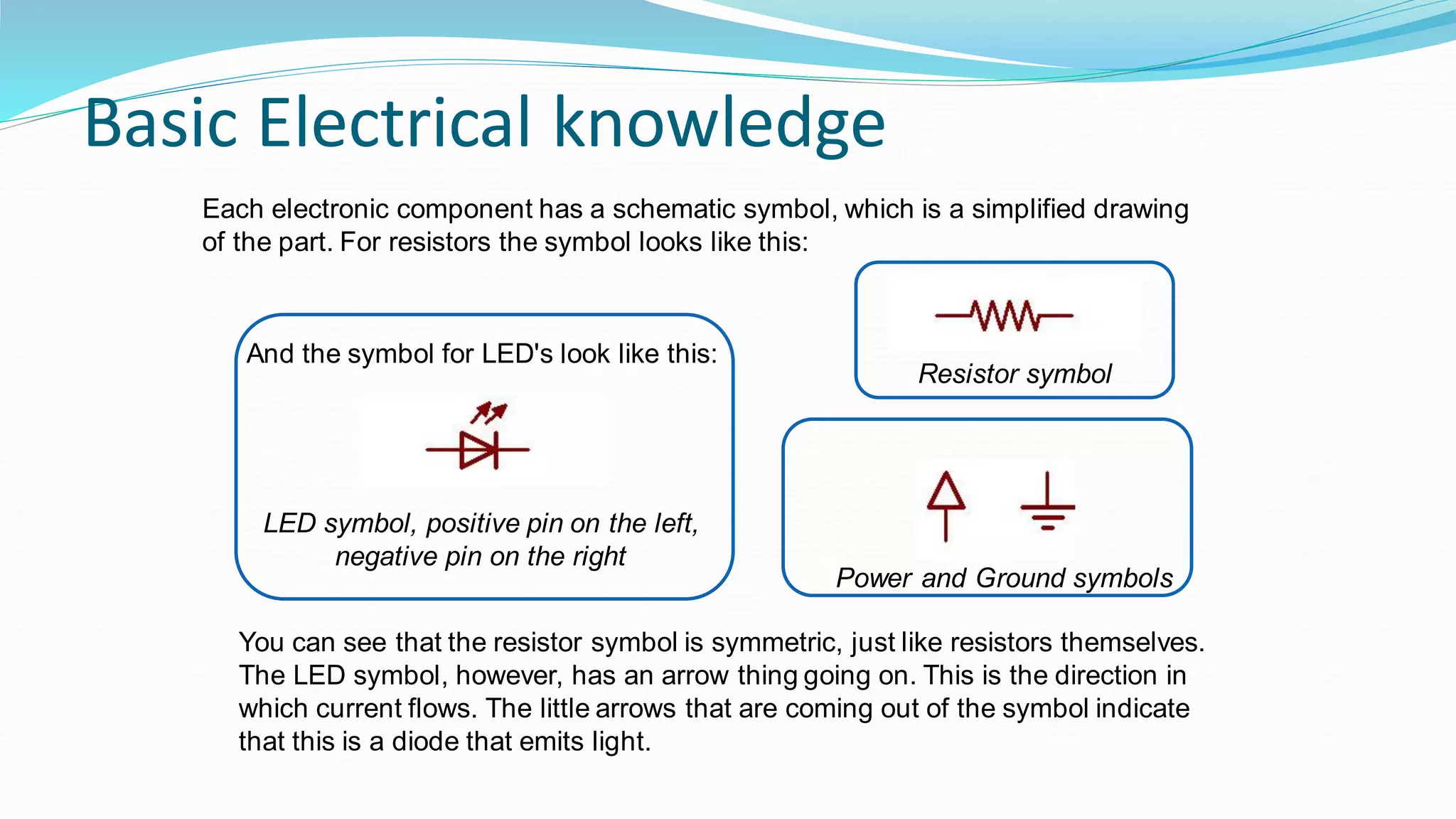 Basic Electrical knowledge

Each electronic component has a schematic symbol, which is a simplified drawing of the part. For resistors the symbol looks like this:

Resistor symbol

And the symbol for LED's look like this:

LED symbol, positive pin on the left, negative pin on the right

Power and Ground symbols

You can see that the resistor symbol is symmetric, just like resistors themselves. The LED symbol, however, has an arrow thing going on. This is the direction in which current flows. The little arrows that are coming out of the symbol indicate that this is a diode that emits light.